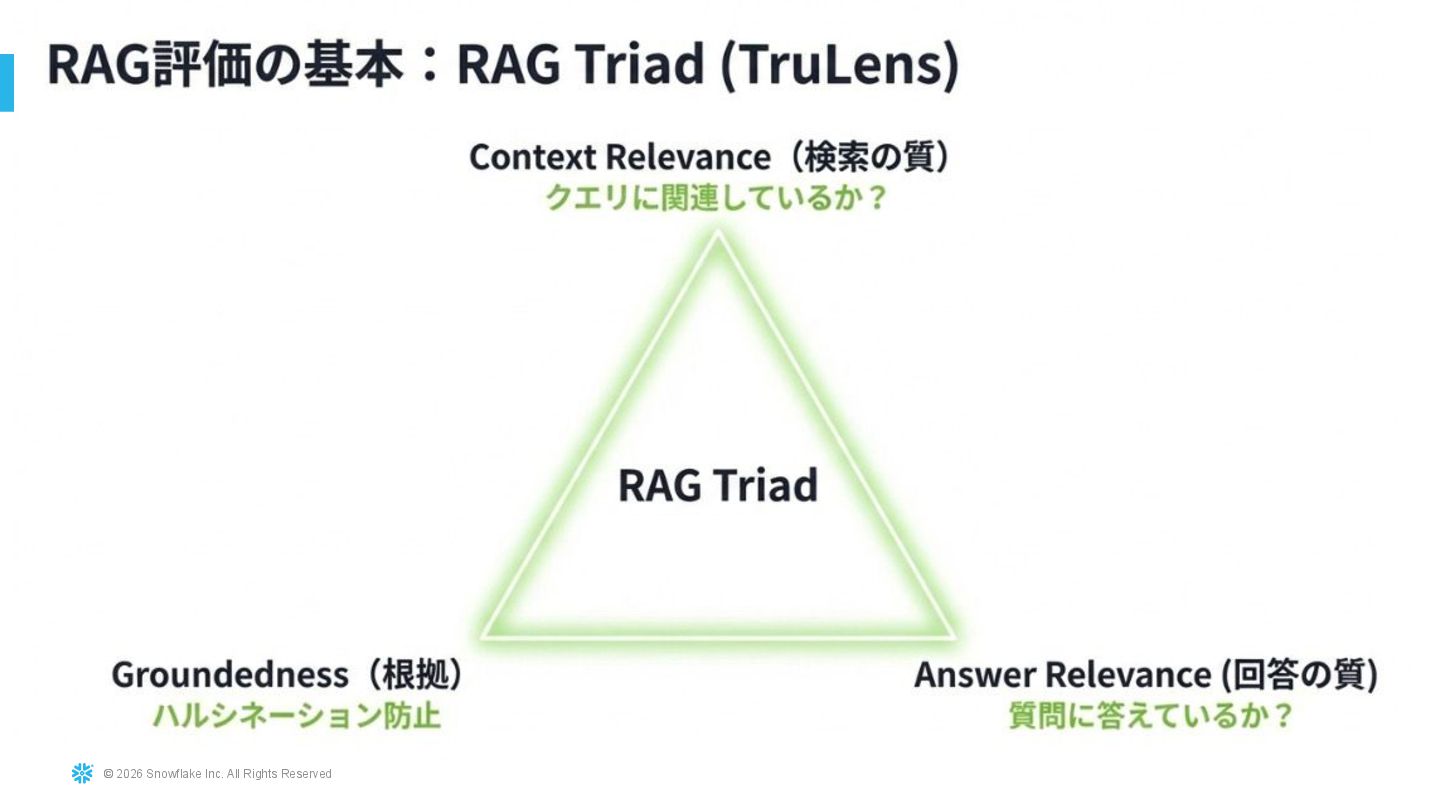 RAG評価の基本：RAG Triad (TruLens)

Context Relevance（検索の質）
クエリに関連しているか？

RAG Triad

Groundedness（根拠）
ハルシネーション防止

Answer Relevance (回答の質)
質問に答えているか？

© 2026 Snowflake Inc. All Rights Reserved